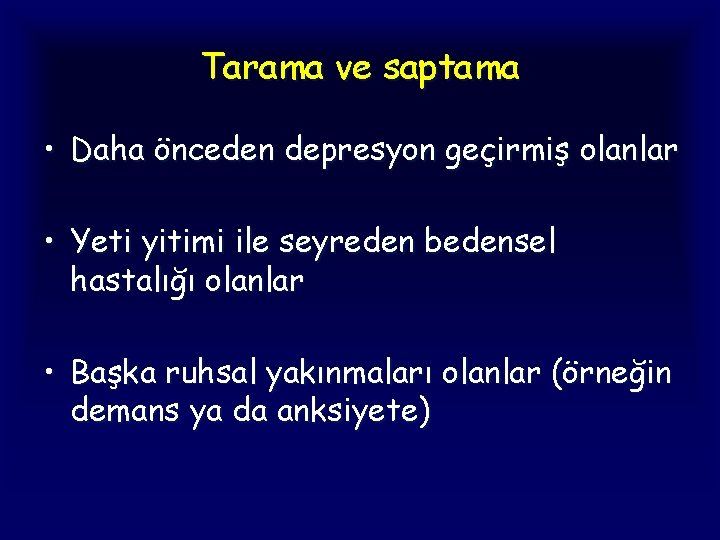 Tarama ve saptama

• Daha önceden depresyon geçirmiş olanlar

• Yeti yitimi ile seyreden bedensel hastalığı olanlar

• Başka ruhsal yakınmaları olanlar (örneğin demans ya da anksiyete)